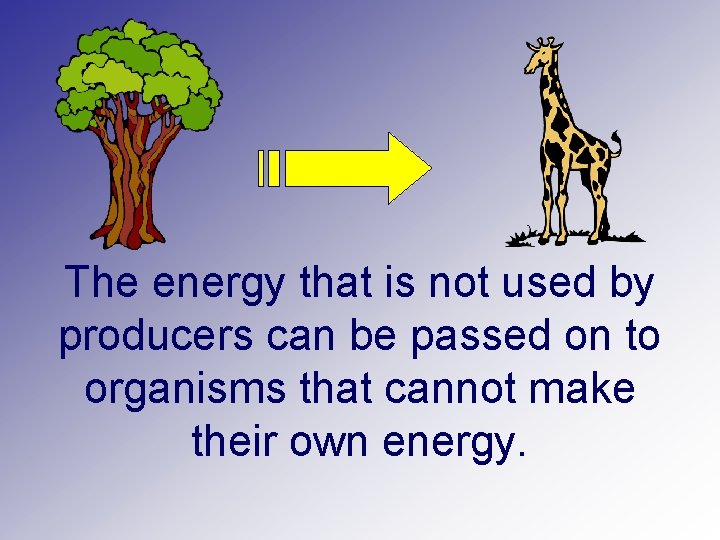 The energy that is not used by producers can be passed on to organisms that cannot make their own energy.